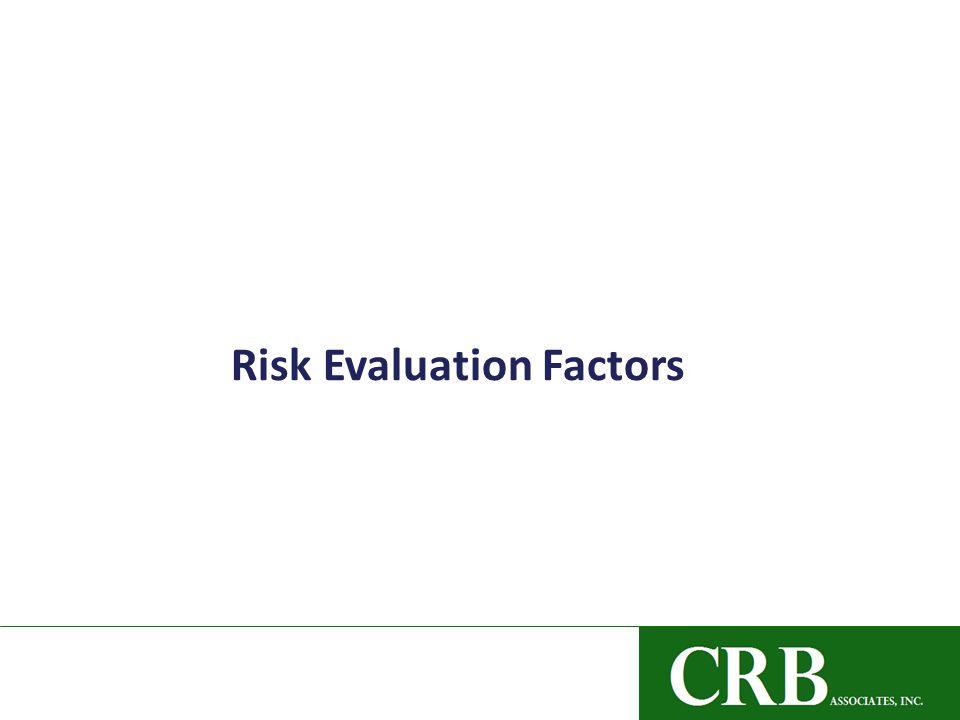 Risk Evaluation Factors

CRB ASSOCIATES, INC.